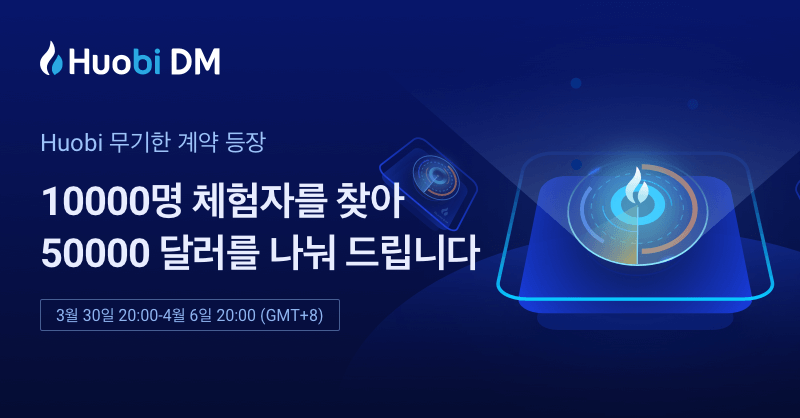 Huobi DM

Huobi 무기한 계약 등장

10000명 체험자를 찾아
50000 달러를 나눠 드립니다

3월 30일 20:00-4월 6일 20:00 (GMT+8)